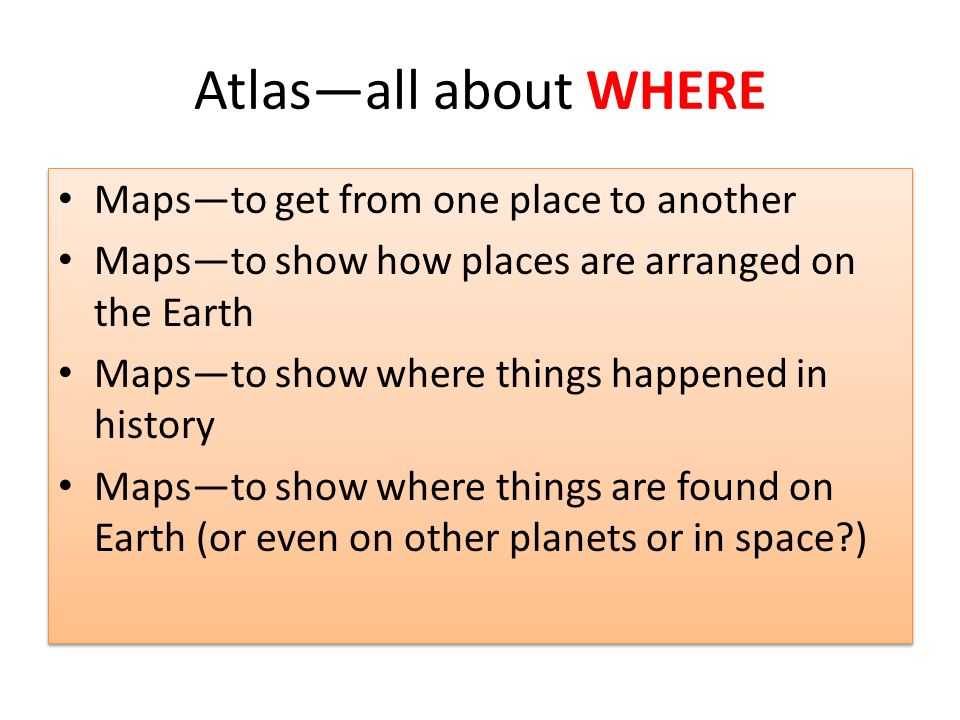 Atlas—all about WHERE

• Maps—to get from one place to another
• Maps—to show how places are arranged on the Earth
• Maps—to show where things happened in history
• Maps—to show where things are found on Earth (or even on other planets or in space?)